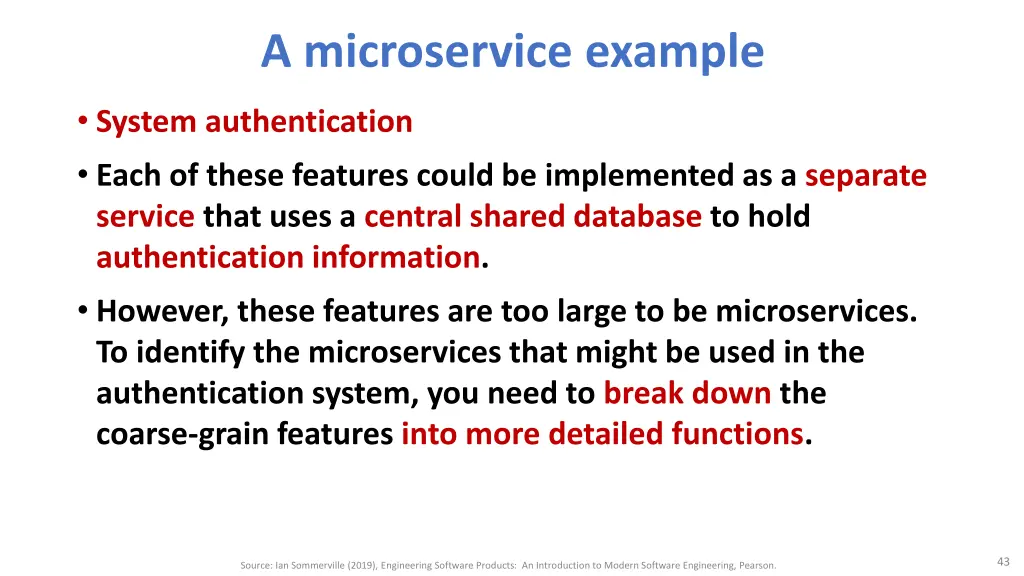 A microservice example

• System authentication

• Each of these features could be implemented as a separate service that uses a central shared database to hold authentication information.

• However, these features are too large to be microservices. To identify the microservices that might be used in the authentication system, you need to break down the coarse-grain features into more detailed functions.

Source: Ian Sommerville (2019), Engineering Software Products: An Introduction to Modern Software Engineering, Pearson.

43